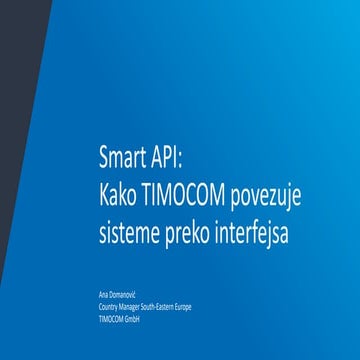 Smart API:
Kako TIMOCOM povezuje sisteme preko interfejsa

Ana Domanović
Country Manager South-Eastern Europe
TIMOCOM GmbH